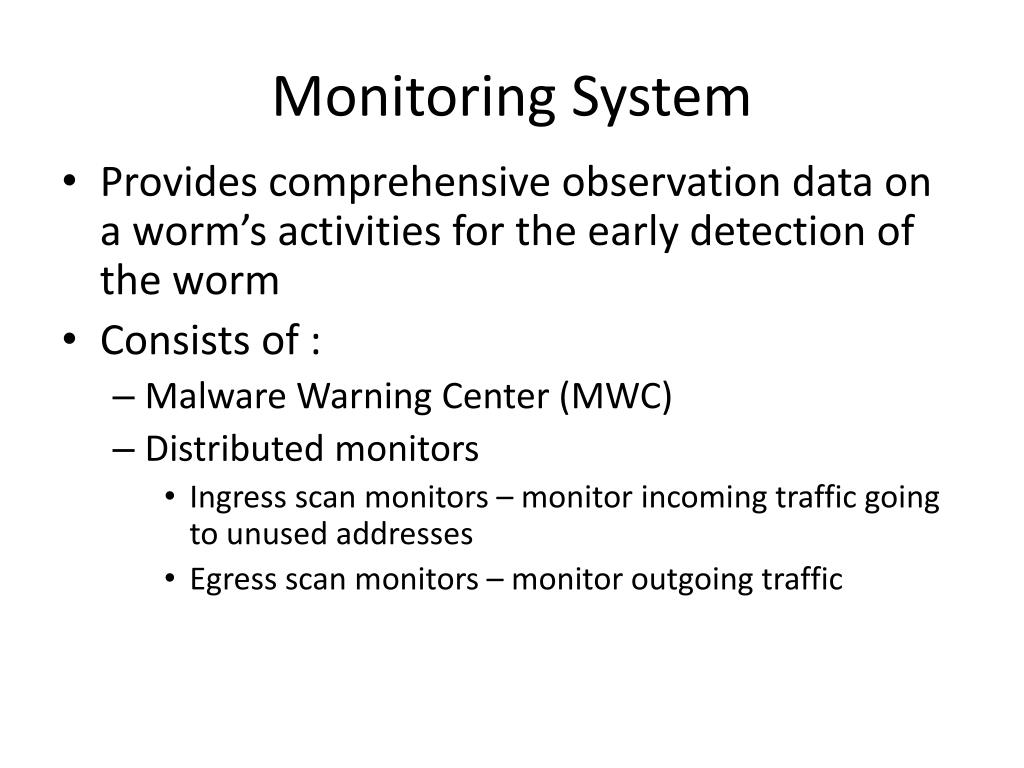 Monitoring System

• Provides comprehensive observation data on a worm’s activities for the early detection of the worm
• Consists of :
– Malware Warning Center (MWC)
– Distributed monitors
• Ingress scan monitors – monitor incoming traffic going to unused addresses
• Egress scan monitors – monitor outgoing traffic